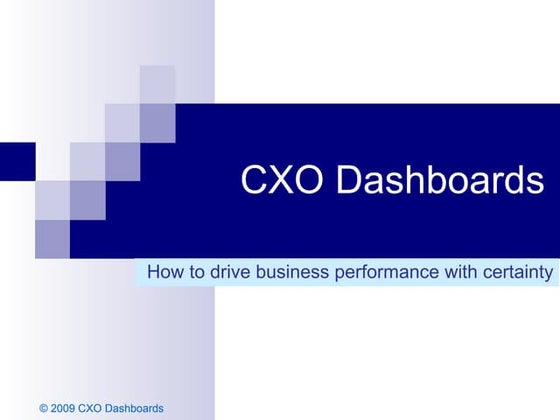 CXO Dashboards

How to drive business performance with certainty

© 2009 CXO Dashboards